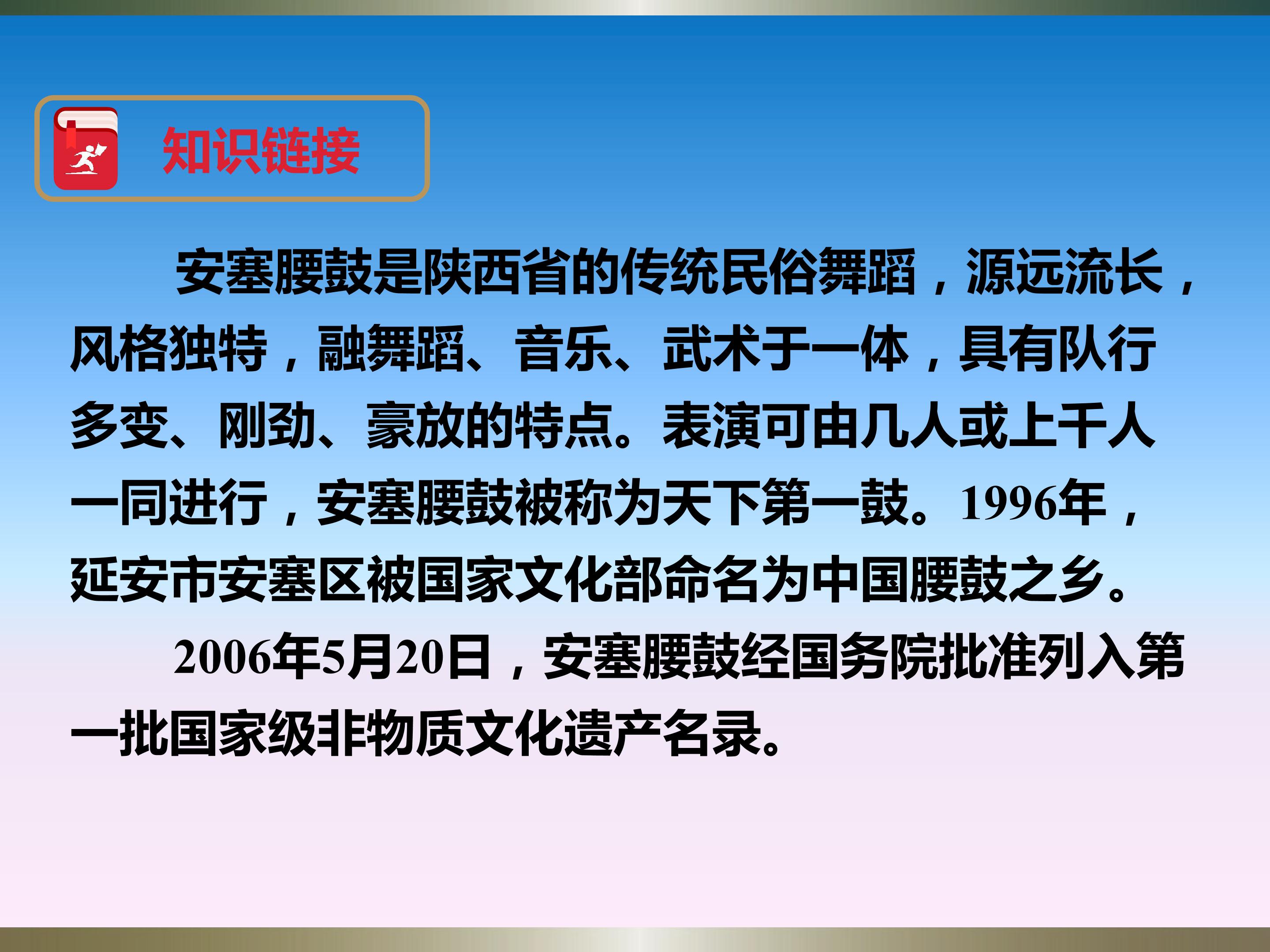 知识链接

安塞腰鼓是陕西省的传统民俗舞蹈，源远流长，风格独特，融舞蹈、音乐、武术于一体，具有队行多变、刚劲、豪放的特点。表演可由几人或上千人一同进行，安塞腰鼓被称为天下第一鼓。1996年，延安市安塞区被国家文化部命名为中国腰鼓之乡。

2006年5月20日，安塞腰鼓经国务院批准列入第一批国家级非物质文化遗产名录。